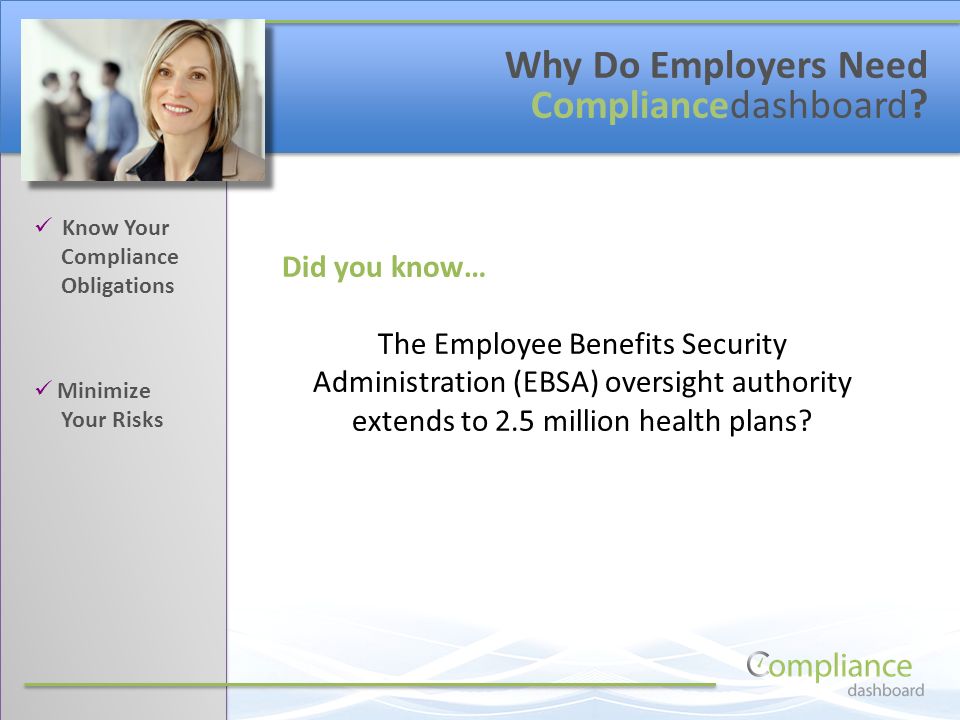 Why Do Employers Need Compliancedashboard?

✓ Know Your Compliance Obligations

✓ Minimize Your Risks

Did you know…

The Employee Benefits Security Administration (EBSA) oversight authority extends to 2.5 million health plans?

Compliance dashboard